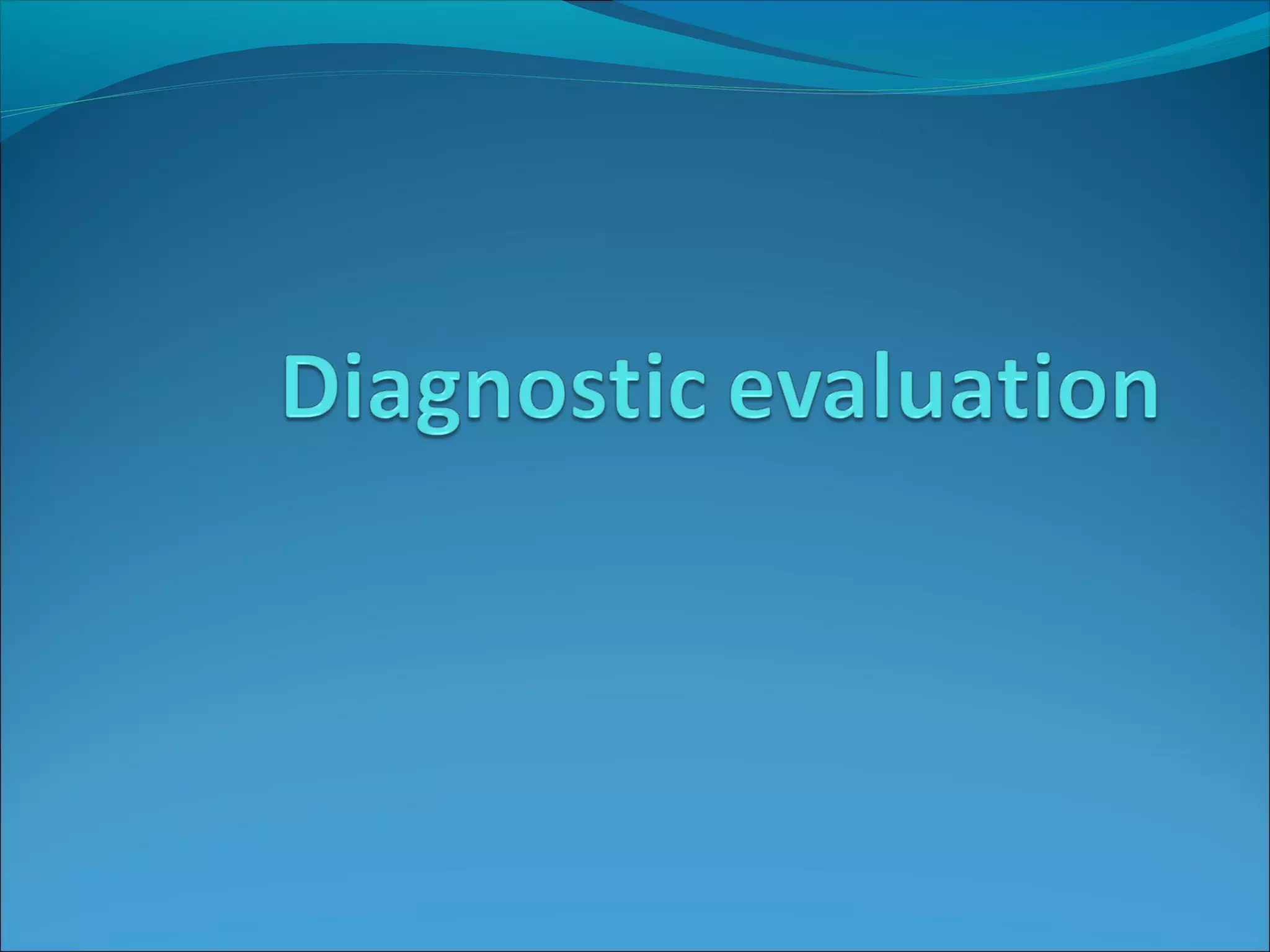 Diagnostic evaluation